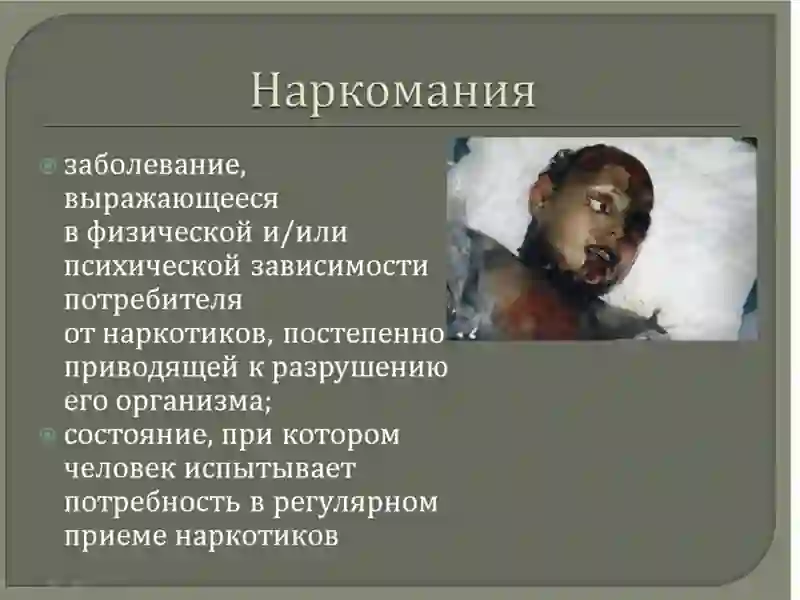 Наркомания

заболевание, выражающееся в физической и/или психической зависимости потребителя от наркотиков, постепенно приводящей к разрушению его организма;

состояние, при котором человек испытывает потребность в регулярном приеме наркотиков